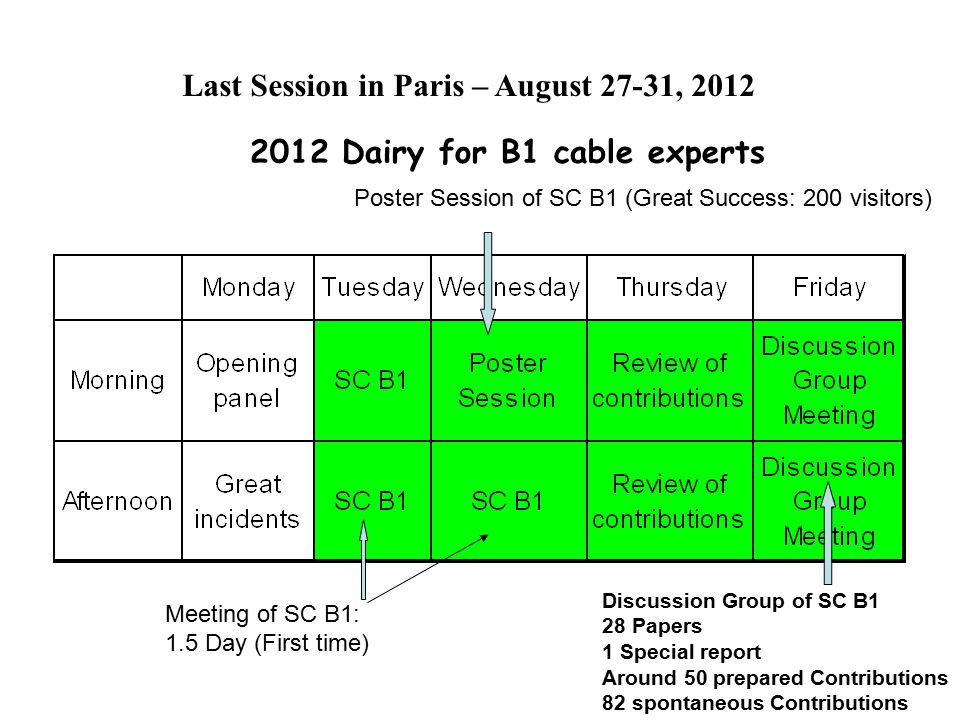 Last Session in Paris – August 27-31, 2012

2012 Dairy for B1 cable experts

Poster Session of SC B1 (Great Success: 200 visitors)

| | Monday | Tuesday | Wednesday | Thursday | Friday |
|---|---|---|---|---|---|
| Morning | Opening panel | SC B1 | Poster Session | Review of contributions | Discussion Group Meeting |
| Afternoon | Great incidents | SC B1 | SC B1 | Review of contributions | Discussion Group Meeting |

Meeting of SC B1:
1.5 Day (First time)

Discussion Group of SC B1
28 Papers
1 Special report
Around 50 prepared Contributions
82 spontaneous Contributions